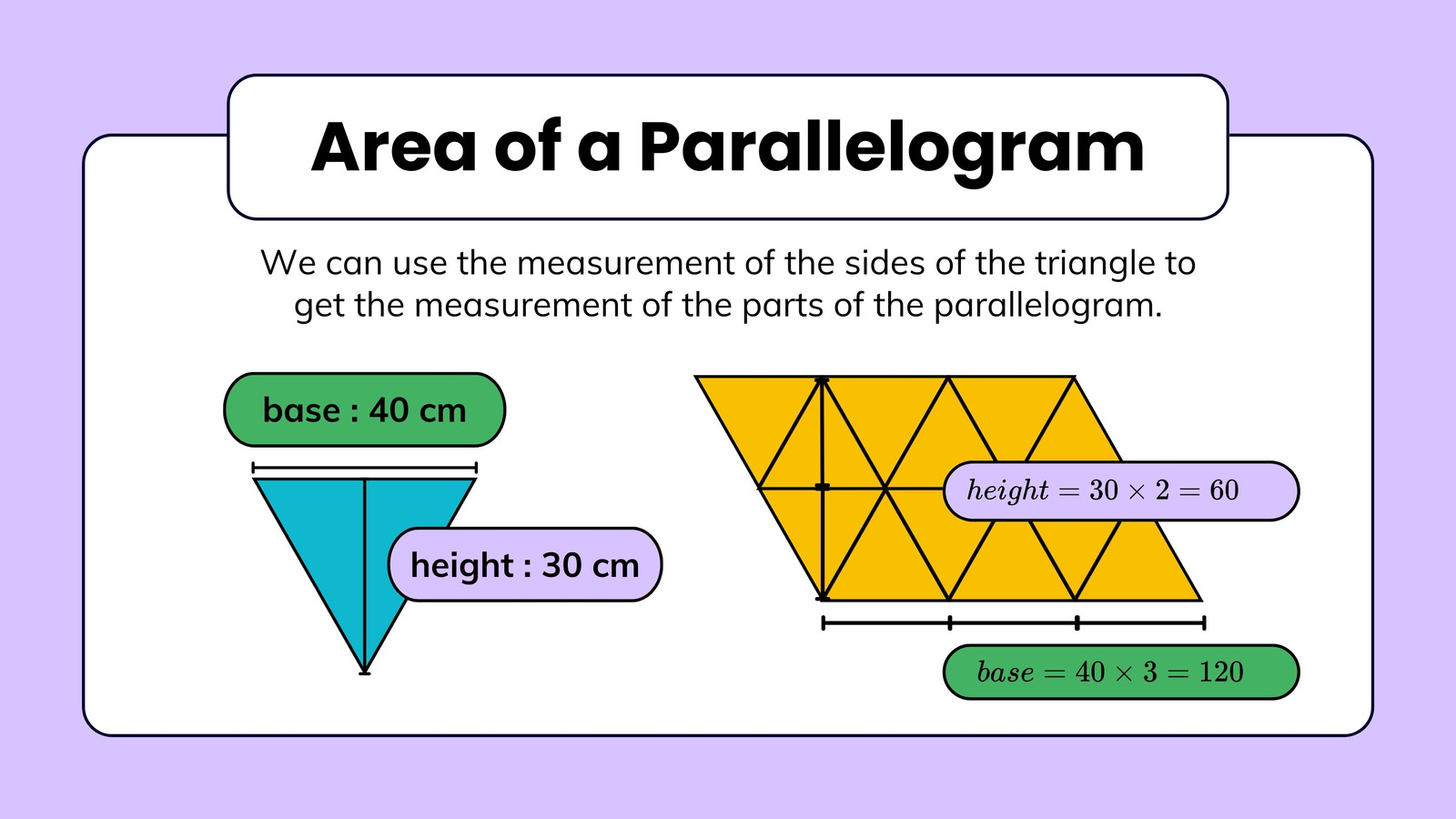 Area of a Parallelogram

We can use the measurement of the sides of the triangle to get the measurement of the parts of the parallelogram.

base : 40 cm

height : 30 cm

$height = 30 \times 2 = 60$

$base = 40 \times 3 = 120$